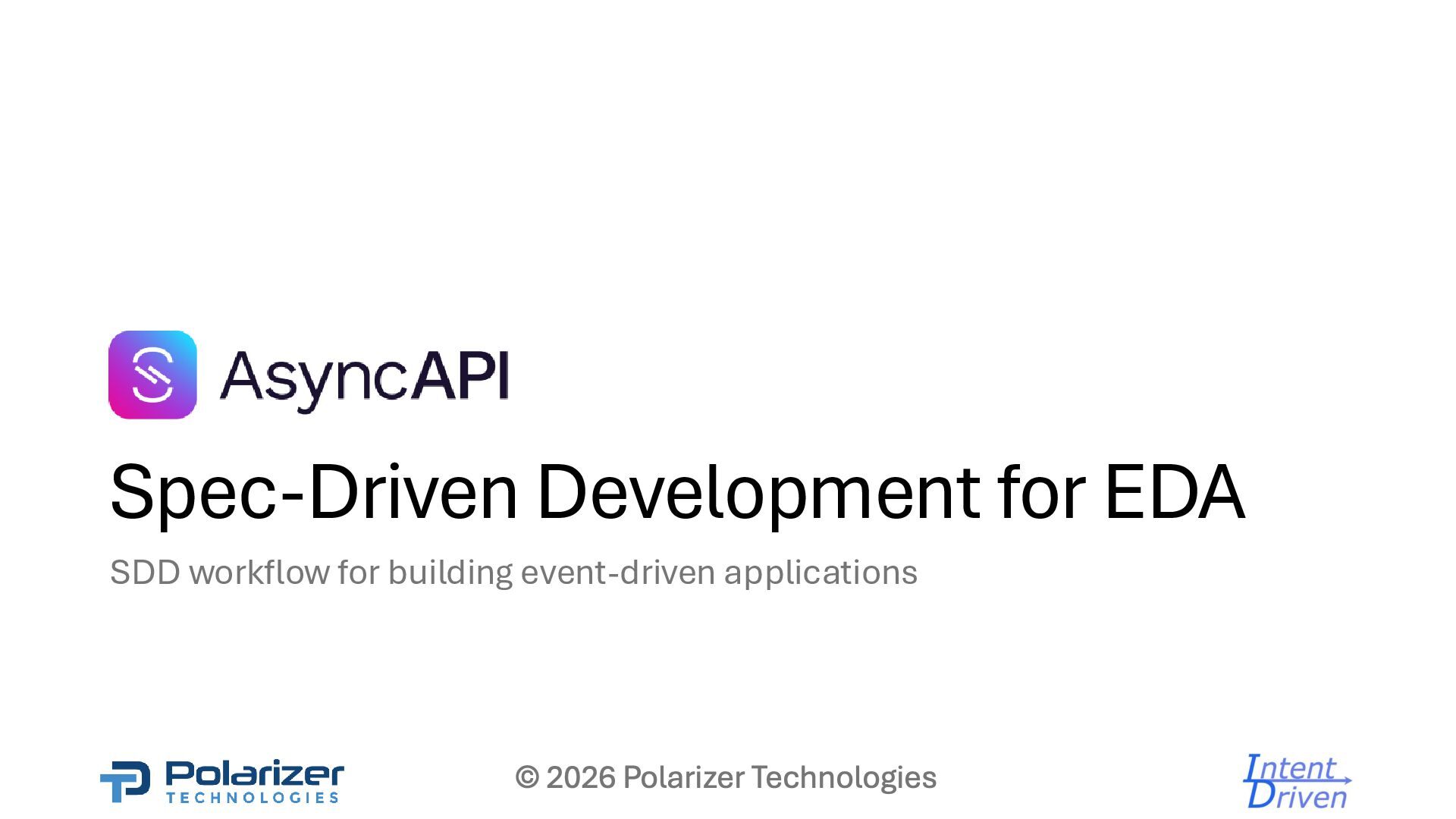 AsyncAPI

Spec-Driven Development for EDA

SDD workflow for building event-driven applications

Polarizer TECHNOLOGIES

© 2026 Polarizer Technologies

Intent Driven